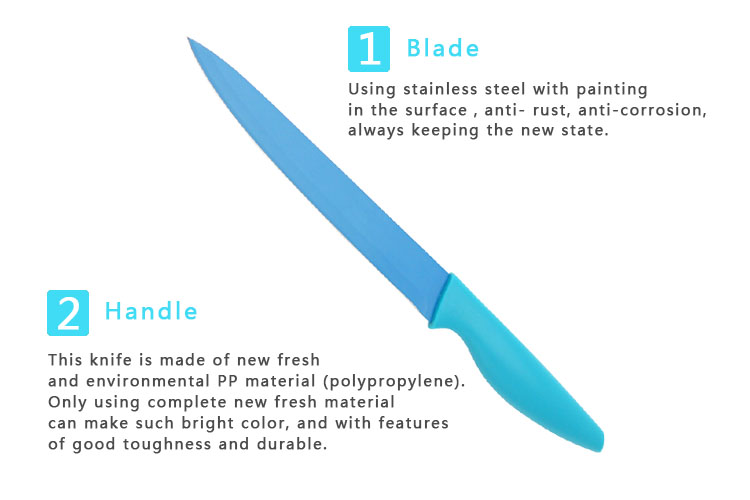 1 Blade

Using stainless steel with painting in the surface , anti- rust, anti-corrosion, always keeping the new state.

2 Handle

This knife is made of new fresh and environmental PP material (polypropylene). Only using complete new fresh material can make such bright color, and with features of good toughness and durable.